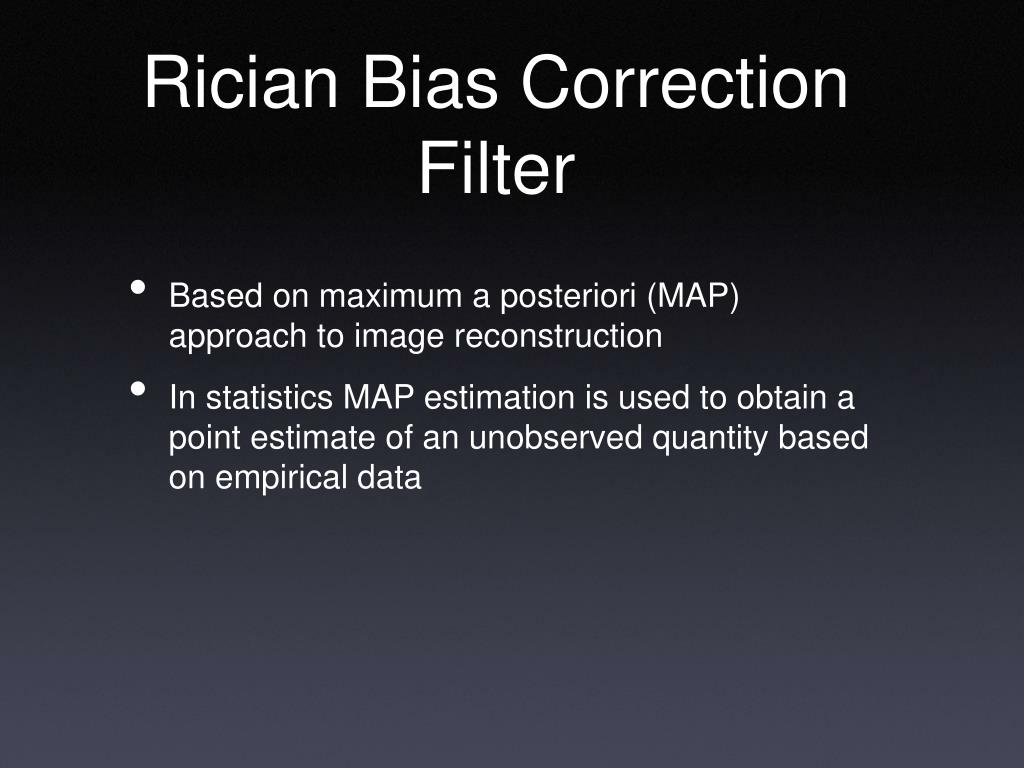 Rician Bias Correction Filter

• Based on maximum a posteriori (MAP) approach to image reconstruction
• In statistics MAP estimation is used to obtain a point estimate of an unobserved quantity based on empirical data